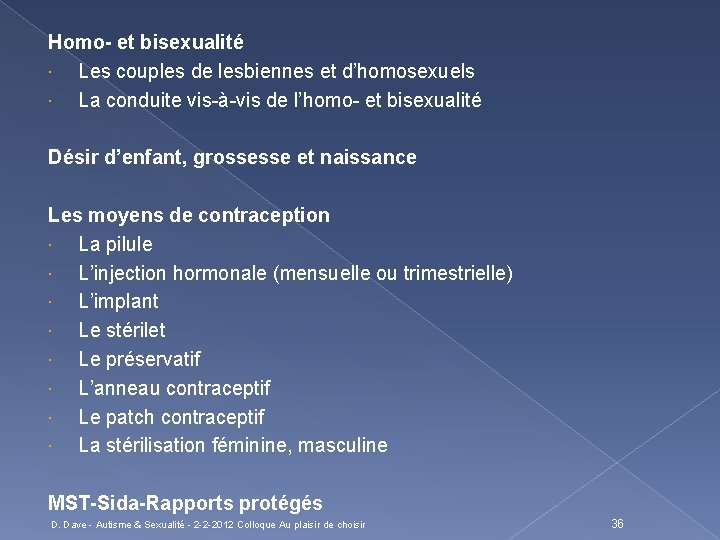 Homo- et bisexualité
· Les couples de lesbiennes et d'homosexuels
· La conduite vis-à-vis de l'homo- et bisexualité

Désir d'enfant, grossesse et naissance

Les moyens de contraception
· La pilule
· L'injection hormonale (mensuelle ou trimestrielle)
· L'implant
· Le stérilet
· Le préservatif
· L'anneau contraceptif
· Le patch contraceptif
· La stérilisation féminine, masculine

MST-Sida-Rapports protégés

D. Dave - Autisme & Sexualité - 2-2-2012 Colloque Au plaisir de choisir

36